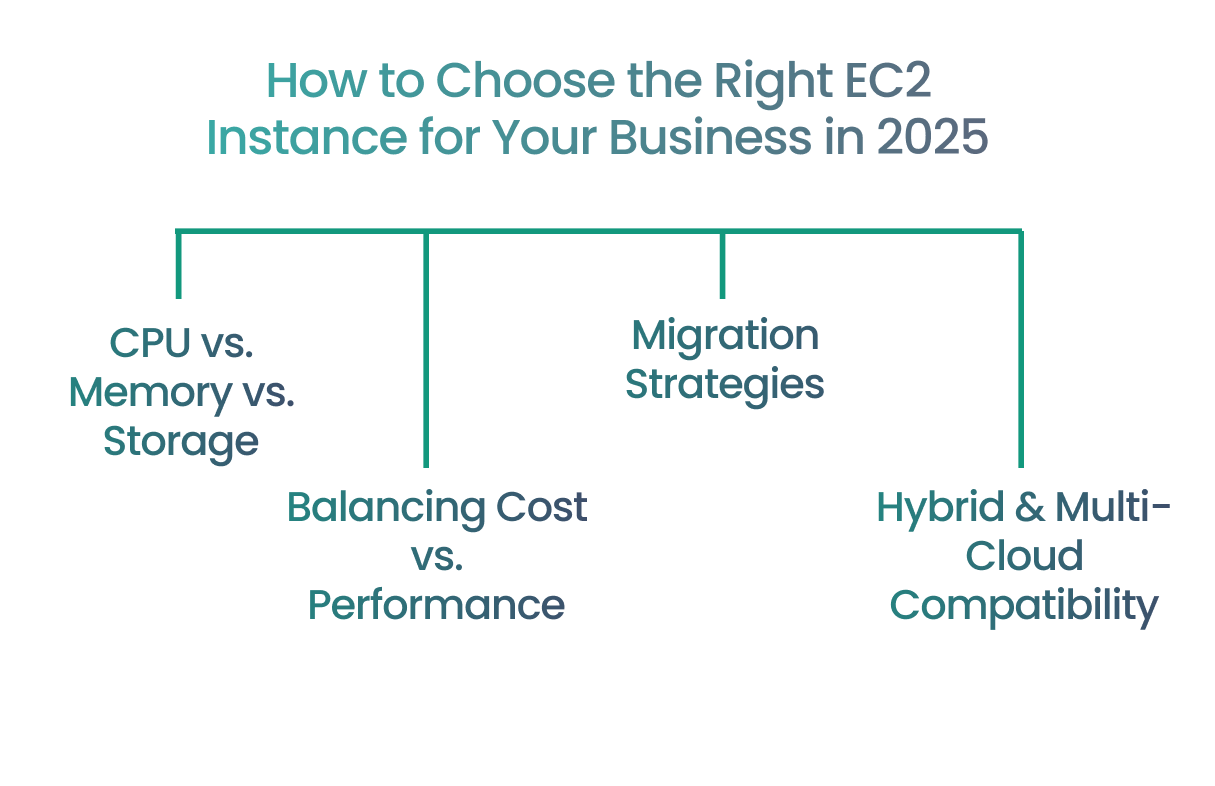 How to Choose the Right EC2 Instance for Your Business in 2025

CPU vs. Memory vs. Storage

Balancing Cost vs. Performance

Migration Strategies

Hybrid & Multi-Cloud Compatibility